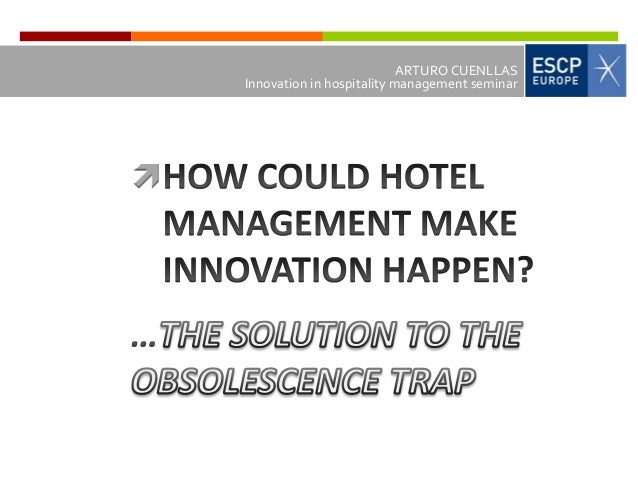 ARTURO CUENLLAS
Innovation in hospitality management seminar

ESCP EUROPE

HOW COULD HOTEL MANAGEMENT MAKE INNOVATION HAPPEN?

…THE SOLUTION TO THE OBSOLESCENCE TRAP